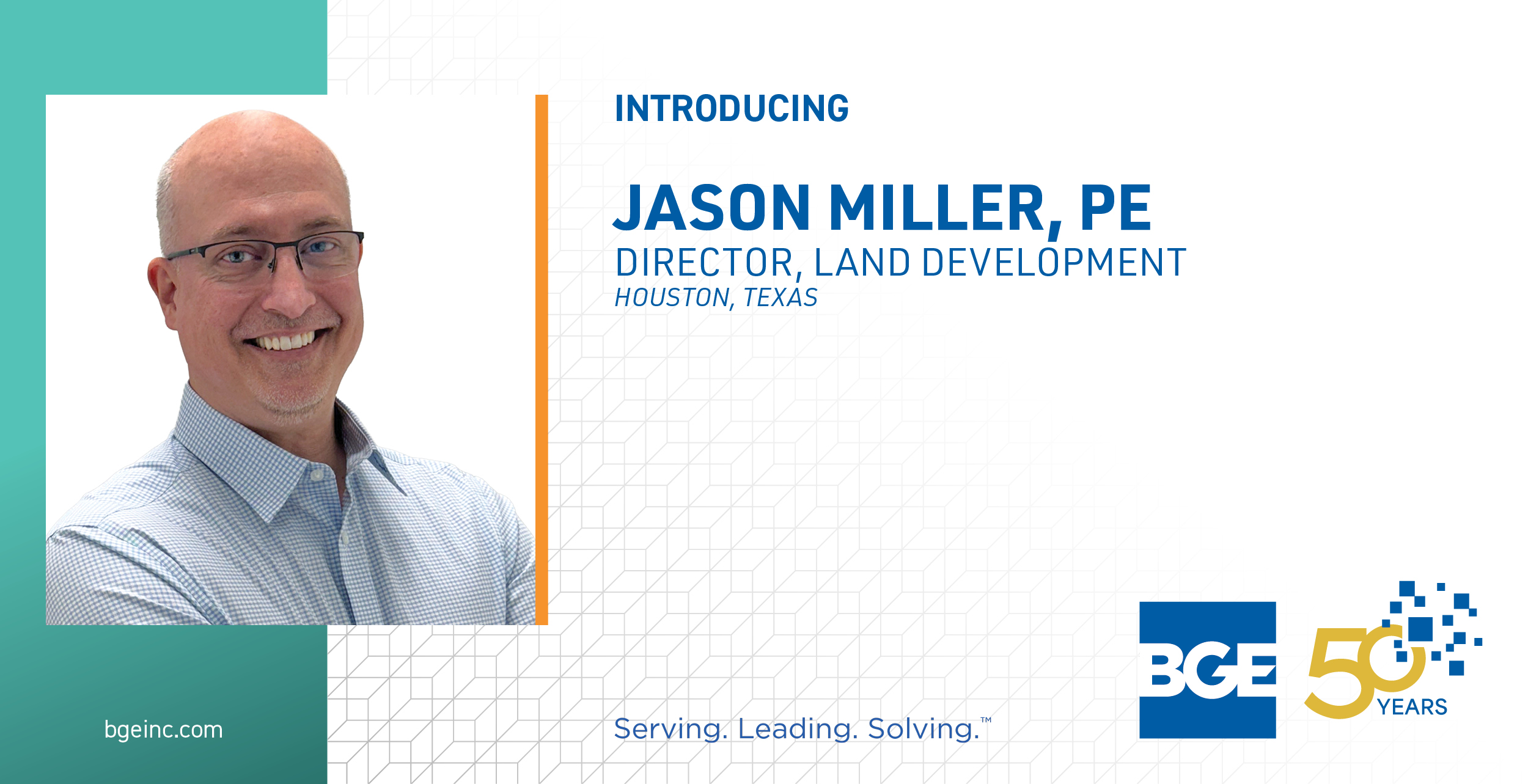 INTRODUCING

JASON MILLER, PE
DIRECTOR, LAND DEVELOPMENT
HOUSTON, TEXAS

bgeinc.com

Serving. Leading. Solving.™

BGE

50 YEARS